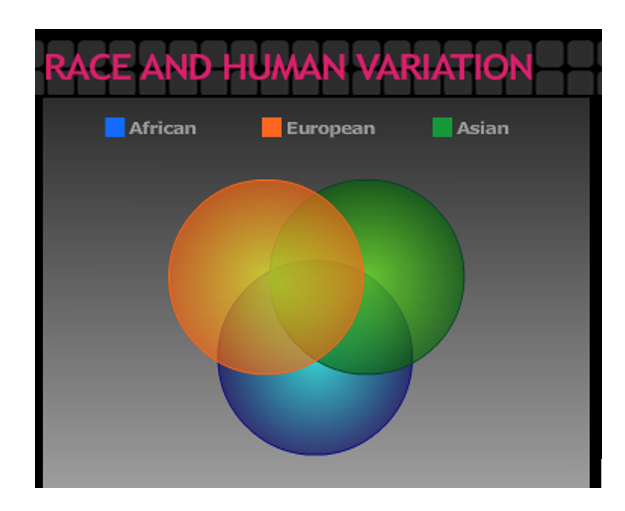 RACE AND HUMAN VARIATION

African European Asian